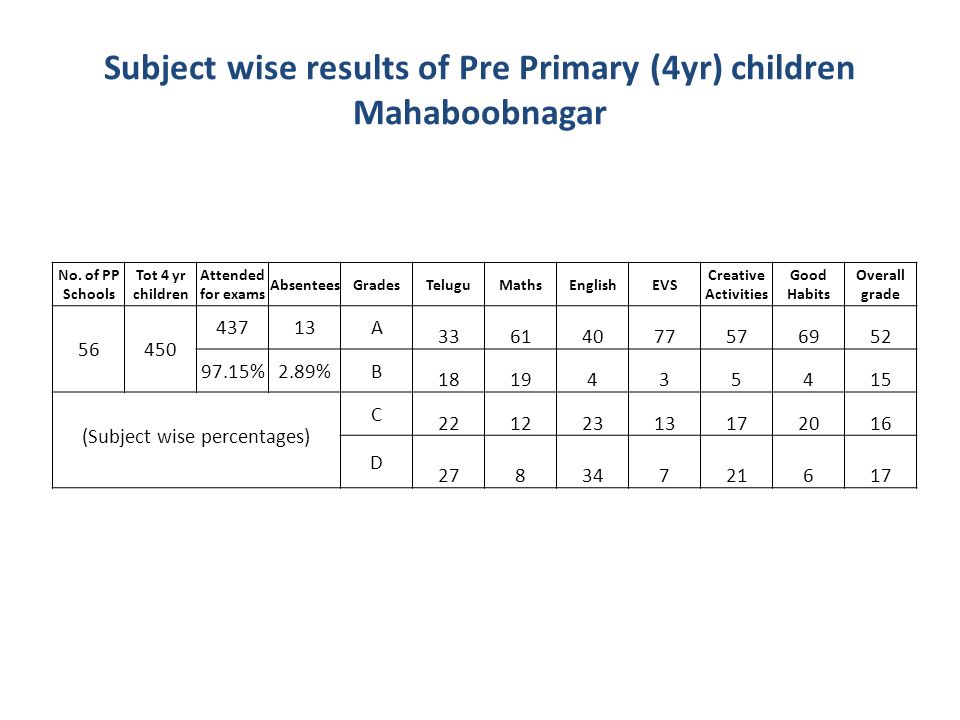 Subject wise results of Pre Primary (4yr) children Mahaboobnagar

| No. of PP Schools | Tot 4 yr children | Attended for exams | Absentees | Grades | Telugu | Maths | English | EVS | Creative Activities | Good Habits | Overall grade |
|---|---|---|---|---|---|---|---|---|---|---|---|
| 56 | 450 | 437 | 13 | A | 33 | 61 | 40 | 77 | 57 | 69 | 52 |
| | | 97.15% | 2.89% | B | 18 | 19 | 4 | 3 | 5 | 4 | 15 |
| (Subject wise percentages) | | | | C | 22 | 12 | 23 | 13 | 17 | 20 | 16 |
| | | | | D | 27 | 8 | 34 | 7 | 21 | 6 | 17 |